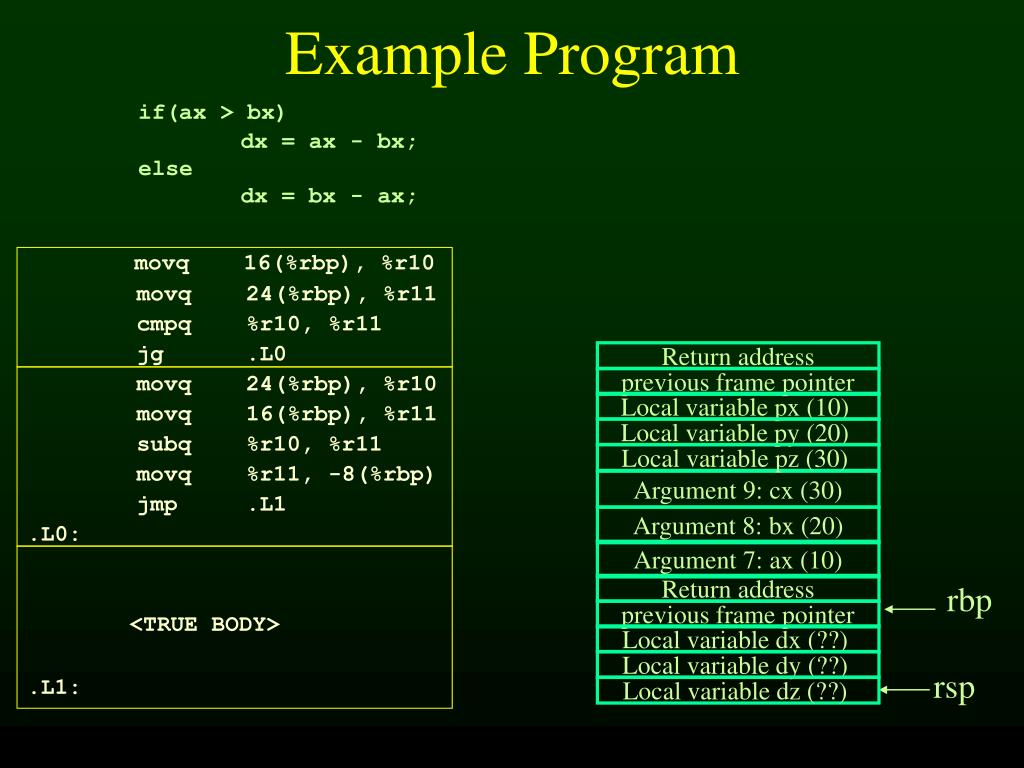 Example Program

if(ax > bx)
dx = ax - bx;
else
dx = bx - ax;

movq 16(%rbp), %r10
movq 24(%rbp), %r11
cmpq %r10, %r11
jg .L0
movq 24(%rbp), %r10
movq 16(%rbp), %r11
subq %r10, %r11
movq %r11, -8(%rbp)
jmp .L1
.L0:

<TRUE BODY>

.L1:

Return address
previous frame pointer
Local variable px (10)
Local variable py (20)
Local variable pz (30)
Argument 9: cx (30)
Argument 8: bx (20)
Argument 7: ax (10)
Return address
previous frame pointer
Local variable dx (??)
Local variable dy (??)
Local variable dz (??)

rbp
rsp